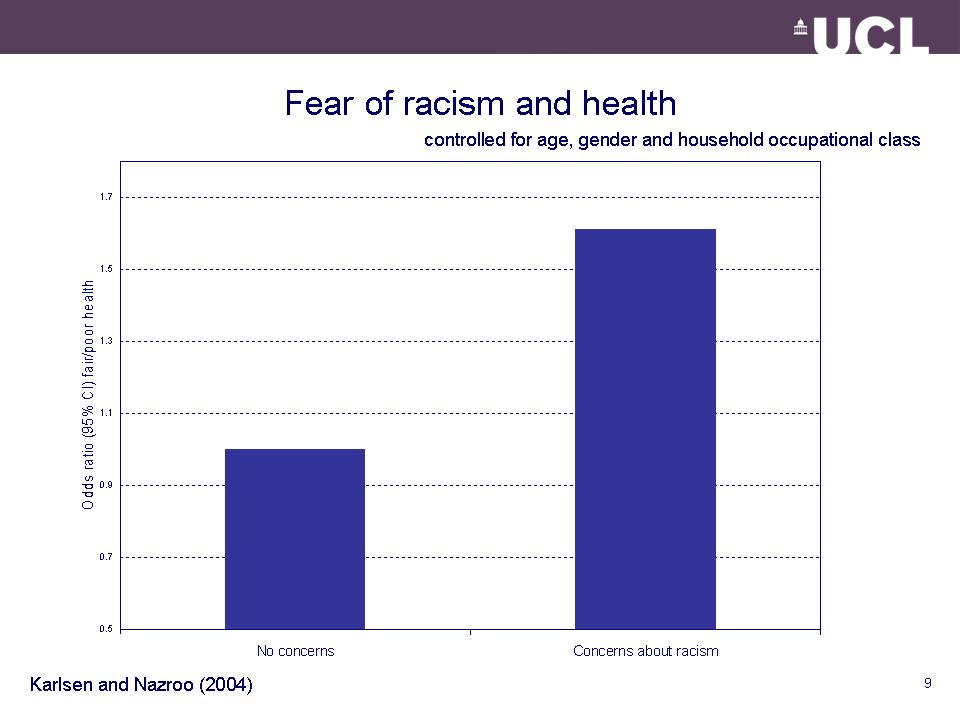 UCL

Fear of racism and health

controlled for age, gender and household occupational class

Odds ratio (95% CI) fair/poor health

1.7
1.5
1.3
1.1
0.9
0.7
0.5

No concerns
Concerns about racism

Karlsen and Nazroo (2004)

9